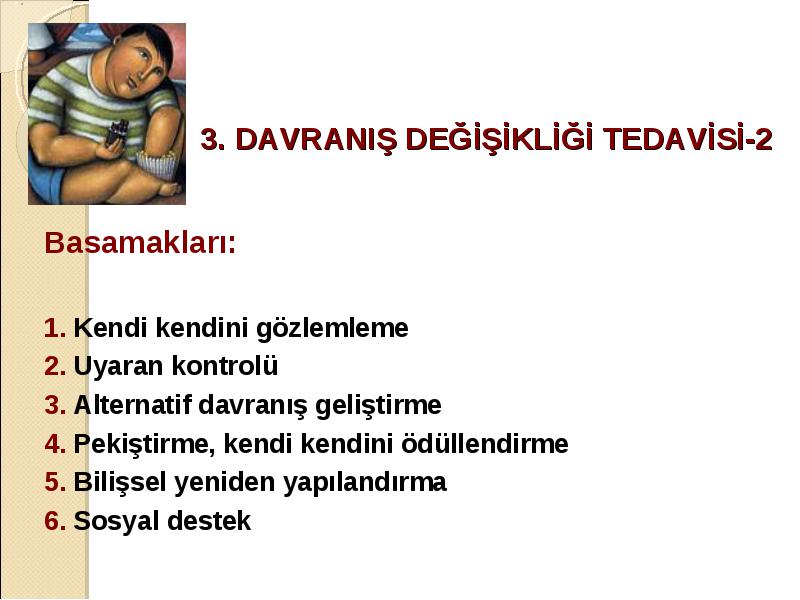 3. DAVRANIŞ DEĞİŞİKLİĞİ TEDAVİSİ-2

Basamakları:

1. Kendi kendini gözlemleme
2. Uyaran kontrolü
3. Alternatif davranış geliştirme
4. Pekiştirme, kendi kendini ödüllendirme
5. Bilişsel yeniden yapılandırma
6. Sosyal destek